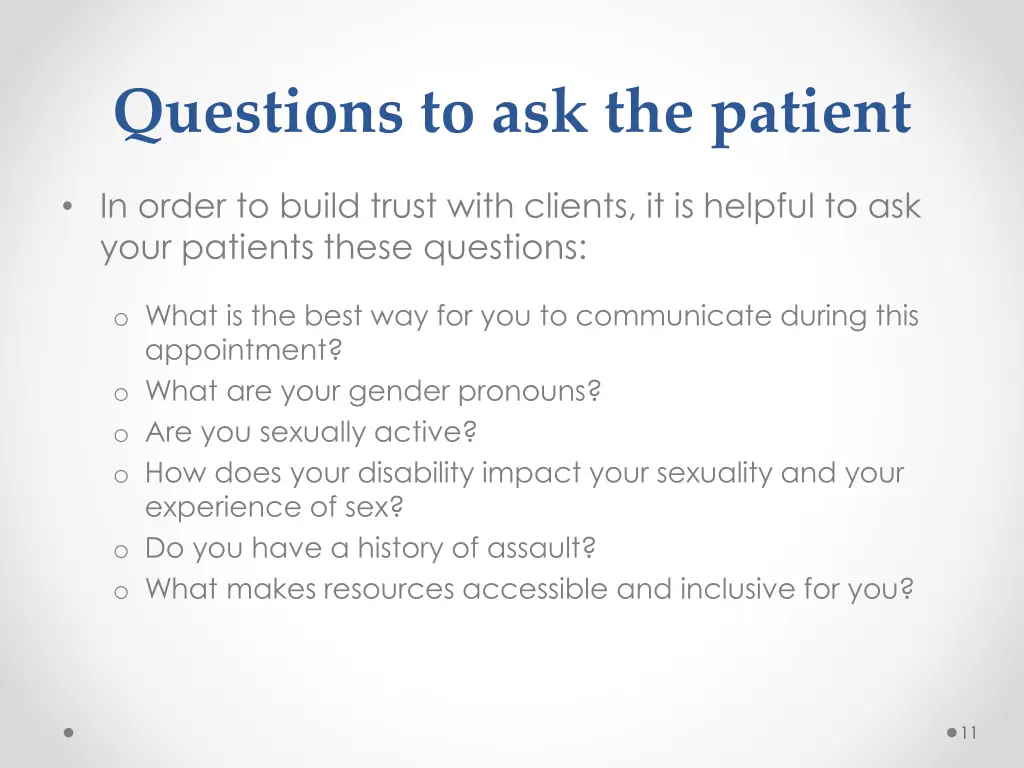 Questions to ask the patient

• In order to build trust with clients, it is helpful to ask your patients these questions:

o What is the best way for you to communicate during this appointment?
o What are your gender pronouns?
o Are you sexually active?
o How does your disability impact your sexuality and your experience of sex?
o Do you have a history of assault?
o What makes resources accessible and inclusive for you?

11